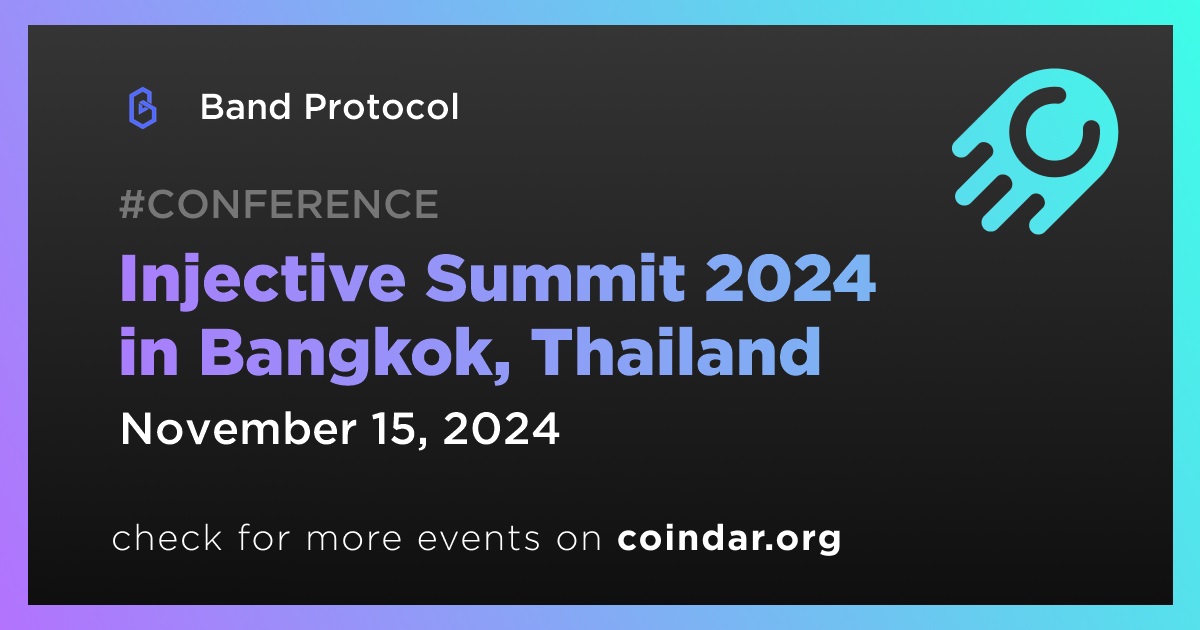 Band Protocol

#CONFERENCE

Injective Summit 2024 in Bangkok, Thailand

November 15, 2024

check for more events on coindar.org